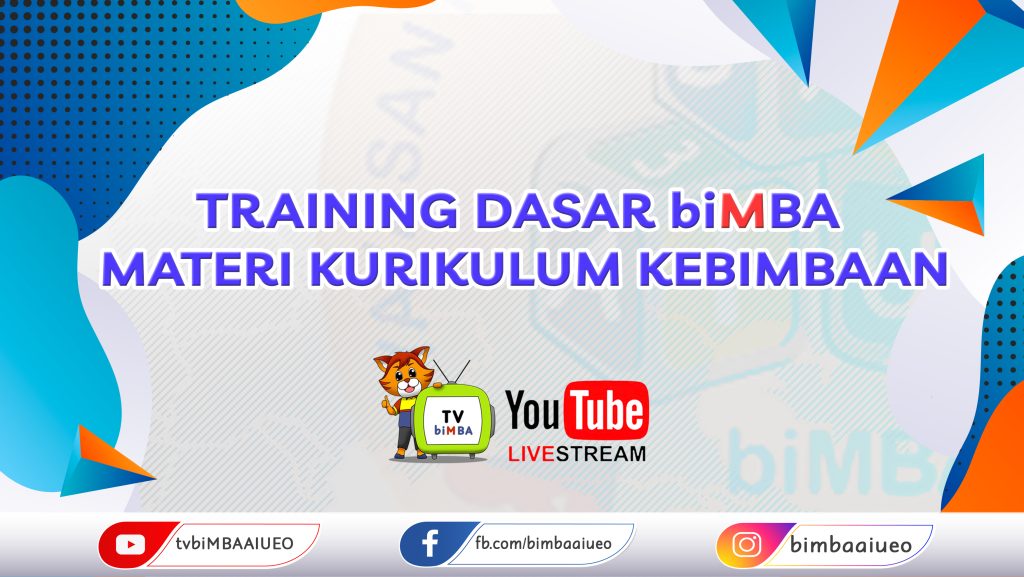 TRAINING DASAR biMBA
MATERI KURIKULUM KEBIMBAAN

TV
biMBA

YouTube
LIVESTREAM

biMBA

tvbiMBAAIUEO

fb.com/bimbaaiueo

bimbaaiueo